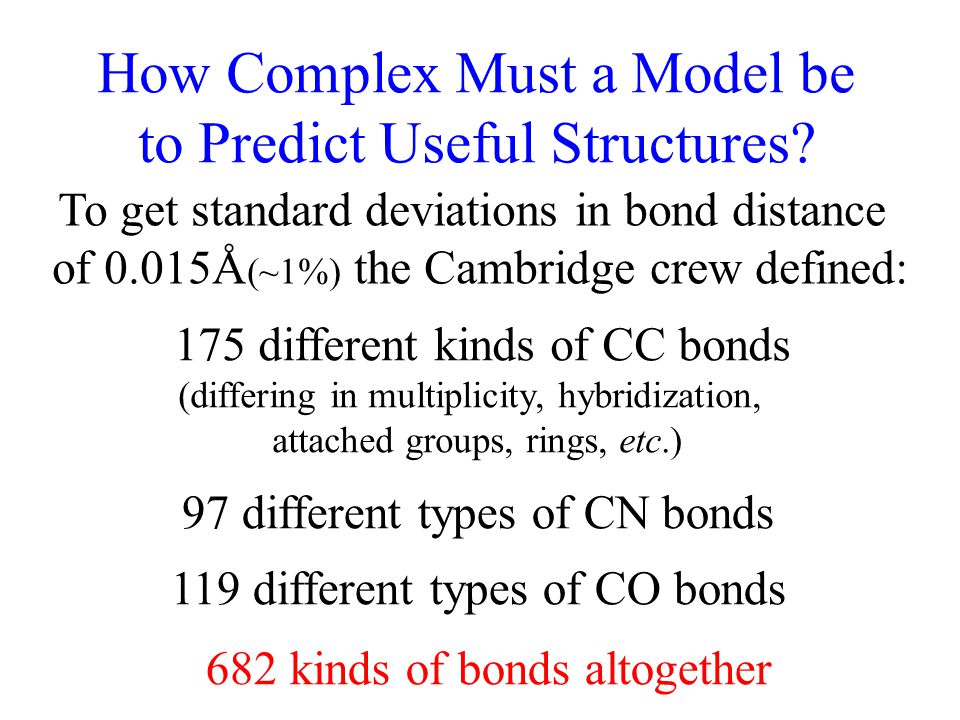 How Complex Must a Model be to Predict Useful Structures?

To get standard deviations in bond distance of 0.015Å(~1%) the Cambridge crew defined:

175 different kinds of CC bonds
(differing in multiplicity, hybridization, attached groups, rings, etc.)

97 different types of CN bonds

119 different types of CO bonds

682 kinds of bonds altogether